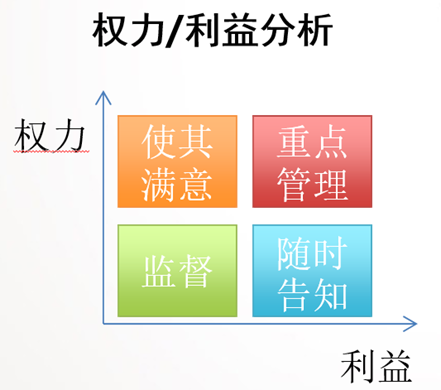 权力/利益分析

权力

使其满意

重点管理

监督

随时告知

利益